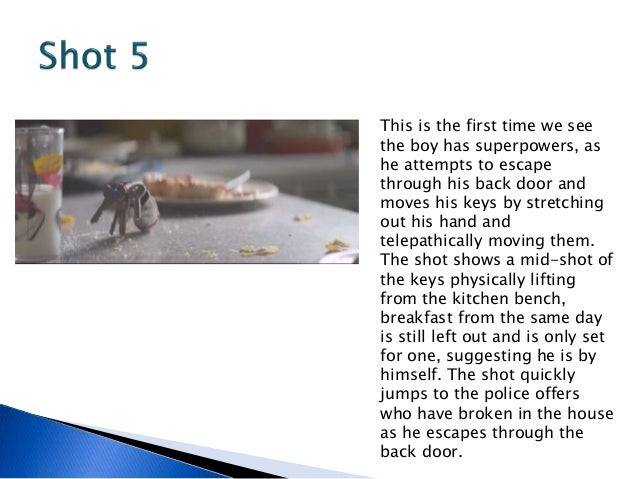 Shot 5

This is the first time we see the boy has superpowers, as he attempts to escape through his back door and moves his keys by stretching out his hand and telepathically moving them. The shot shows a mid-shot of the keys physically lifting from the kitchen bench, breakfast from the same day is still left out and is only set for one, suggesting he is by himself. The shot quickly jumps to the police offers who have broken in the house as he escapes through the back door.